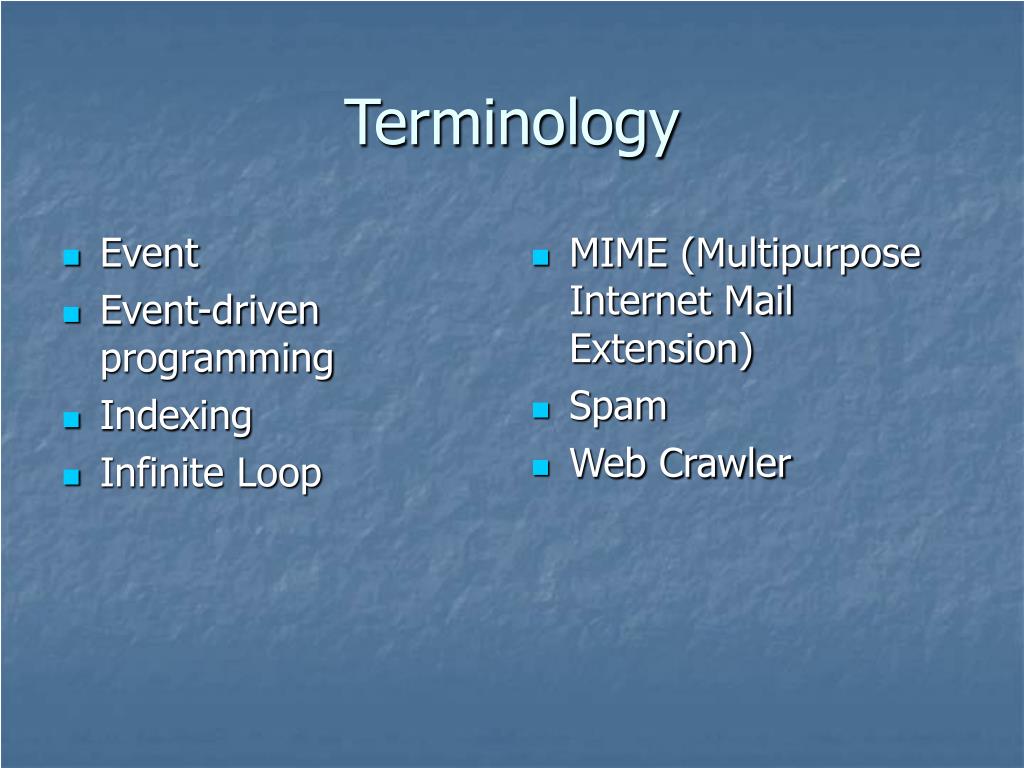 Terminology

- Event
- Event-driven programming
- Indexing
- Infinite Loop

- MIME (Multipurpose Internet Mail Extension)
- Spam
- Web Crawler